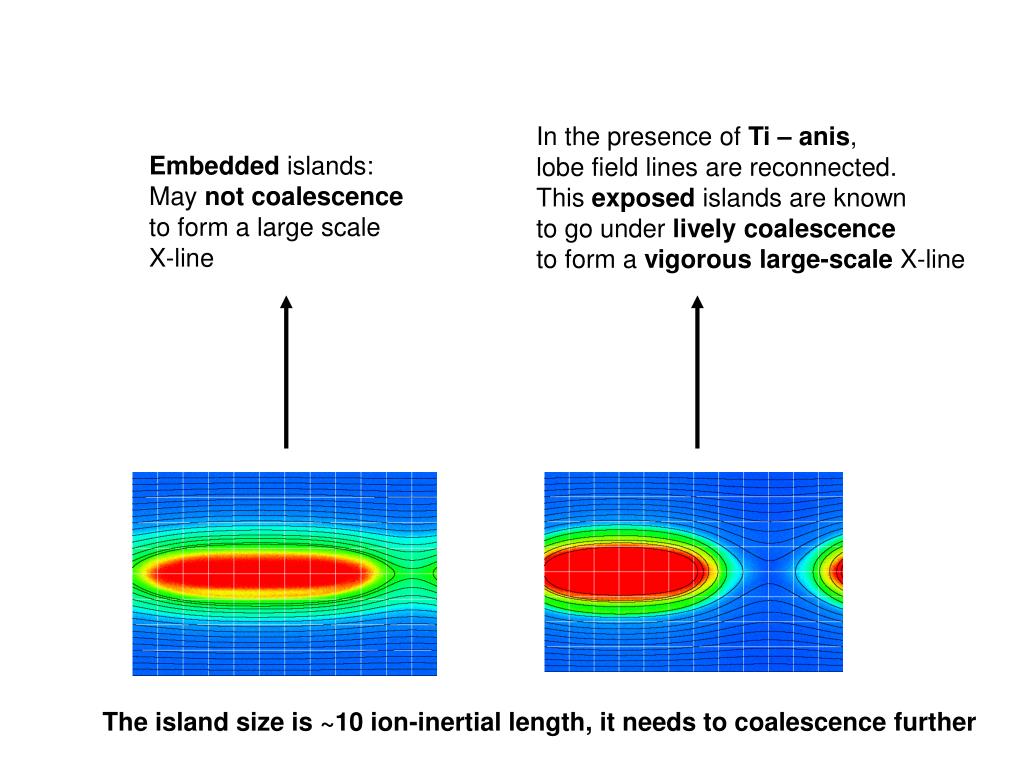 Embedded islands:
May not coalescence
to form a large scale
X-line

In the presence of Ti – anis,
lobe field lines are reconnected.
This exposed islands are known
to go under lively coalescence
to form a vigorous large-scale X-line

The island size is ~10 ion-inertial length, it needs to coalescence further